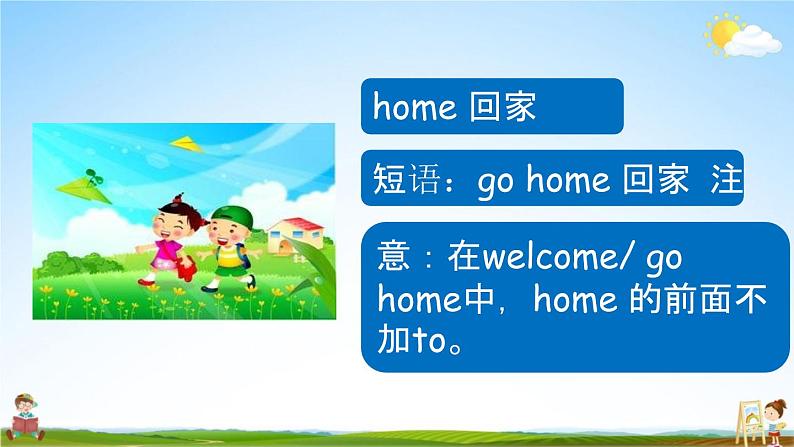 home 回家

短语：go home 回家 注

意：在welcome/ go home中，home 的前面不加to。